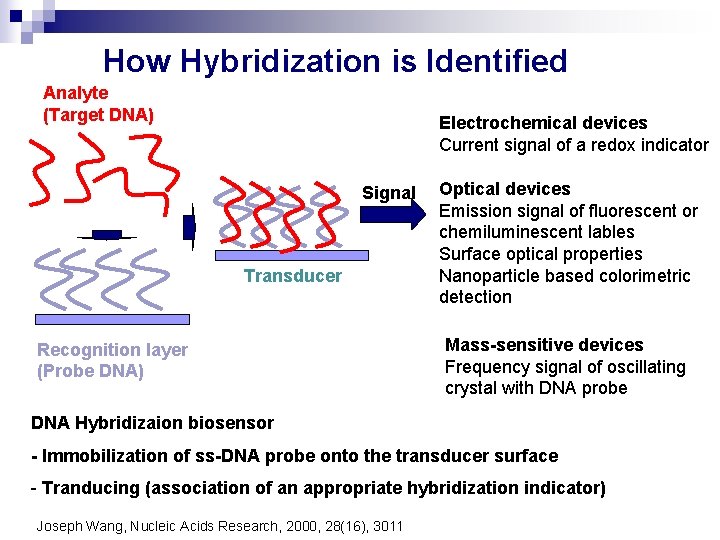 How Hybridization is Identified

Analyte
(Target DNA)

Recognition layer
(Probe DNA)

Transducer

Signal

Electrochemical devices
Current signal of a redox indicator

Optical devices
Emission signal of fluorescent or chemiluminescent lables
Surface optical properties
Nanoparticle based colorimetric detection

Mass-sensitive devices
Frequency signal of oscillating crystal with DNA probe

DNA Hybridizaion biosensor

- Immobilization of ss-DNA probe onto the transducer surface

- Tranducing (association of an appropriate hybridization indicator)

Joseph Wang, Nucleic Acids Research, 2000, 28(16), 3011